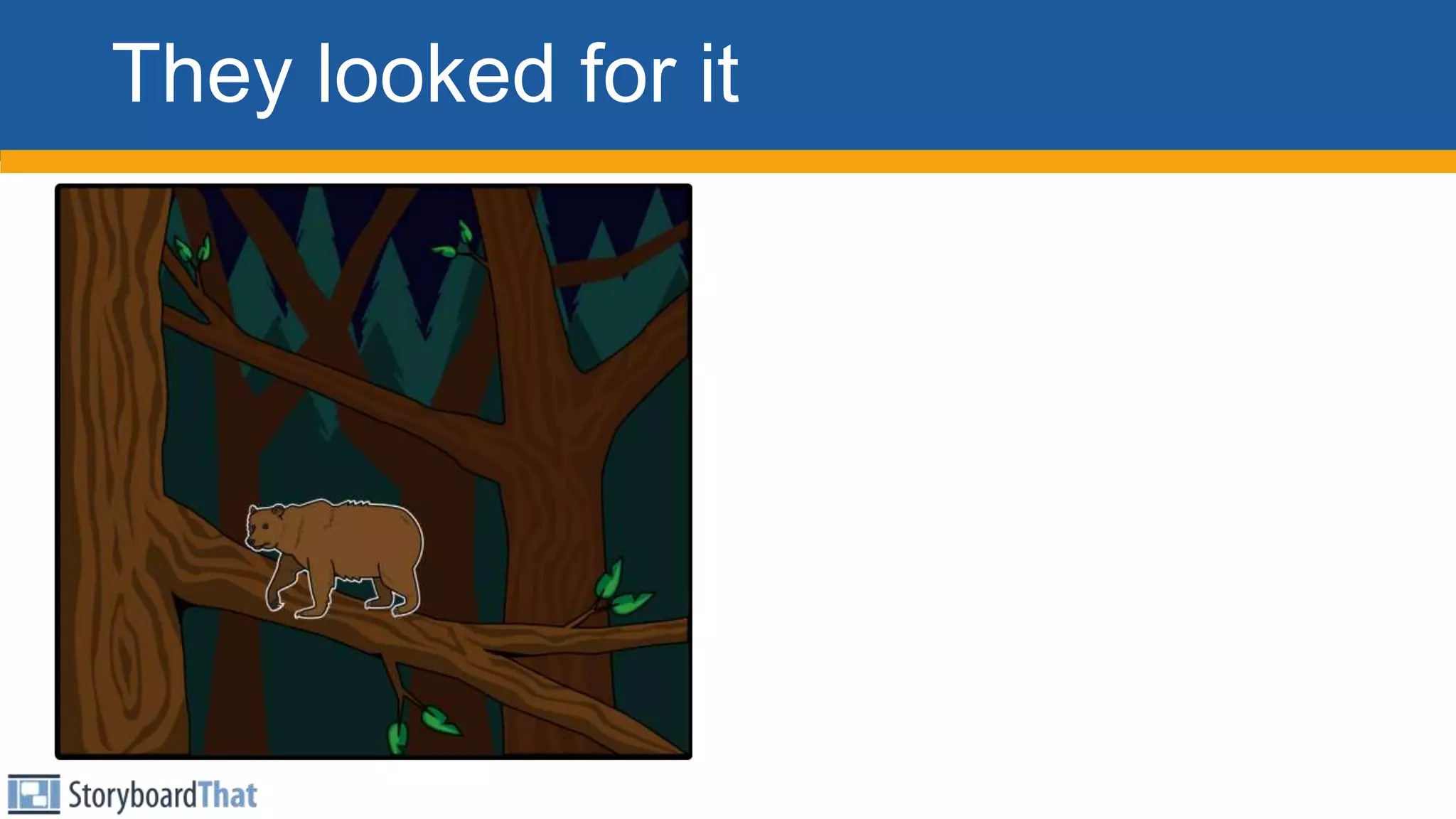 They looked for it

StoryboardThat